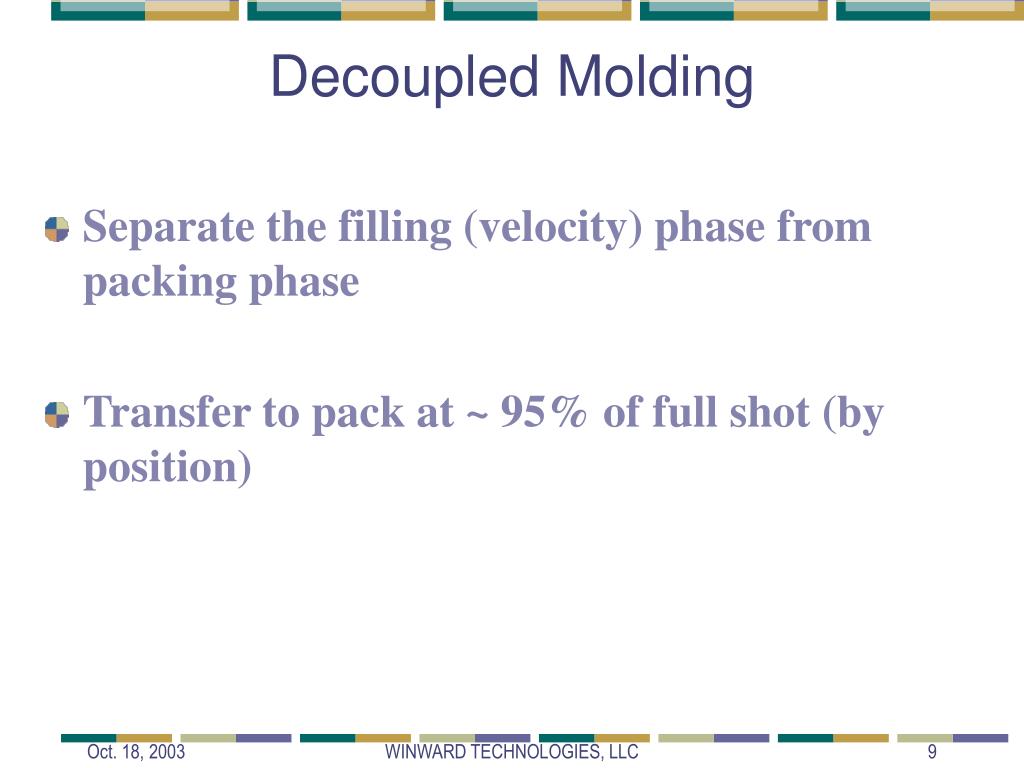 Decoupled Molding

Separate the filling (velocity) phase from packing phase

Transfer to pack at ~ 95% of full shot (by position)

Oct. 18, 2003

WINWARD TECHNOLOGIES, LLC

9